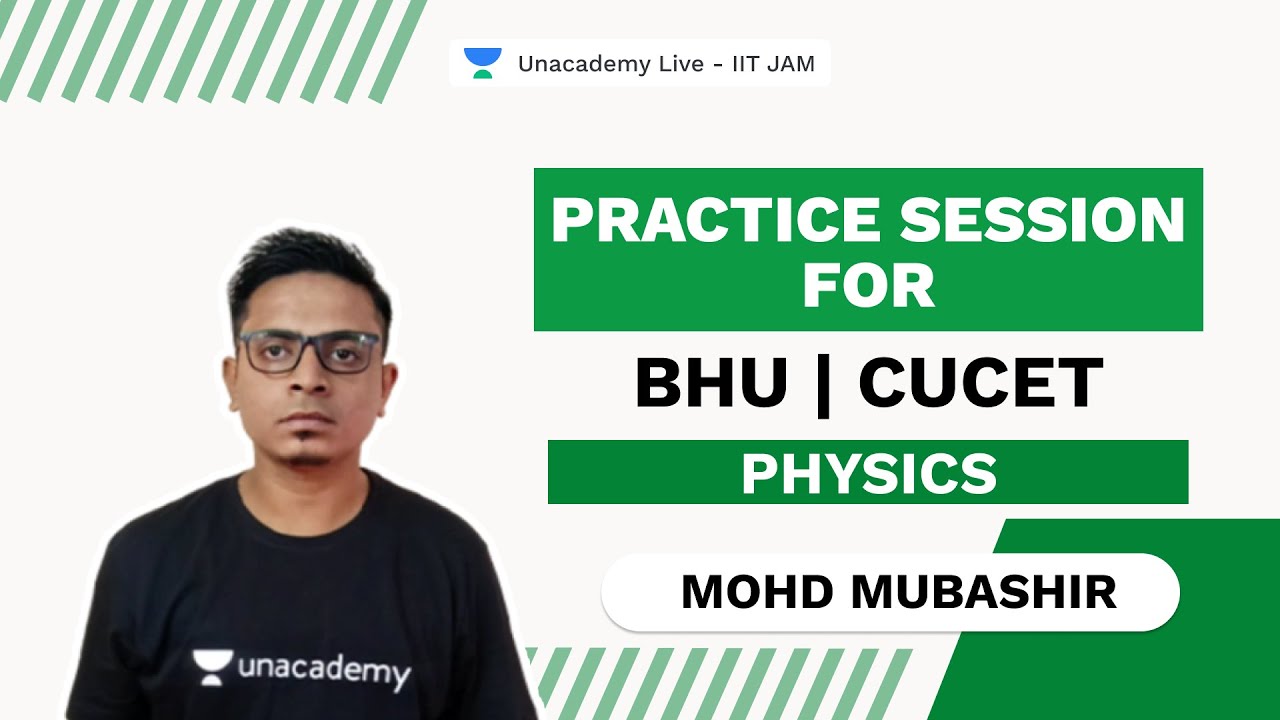 Unacademy Live - IIT JAM

PRACTICE SESSION FOR

BHU | CUCET

PHYSICS

MOHD MUBASHIR

unacademy